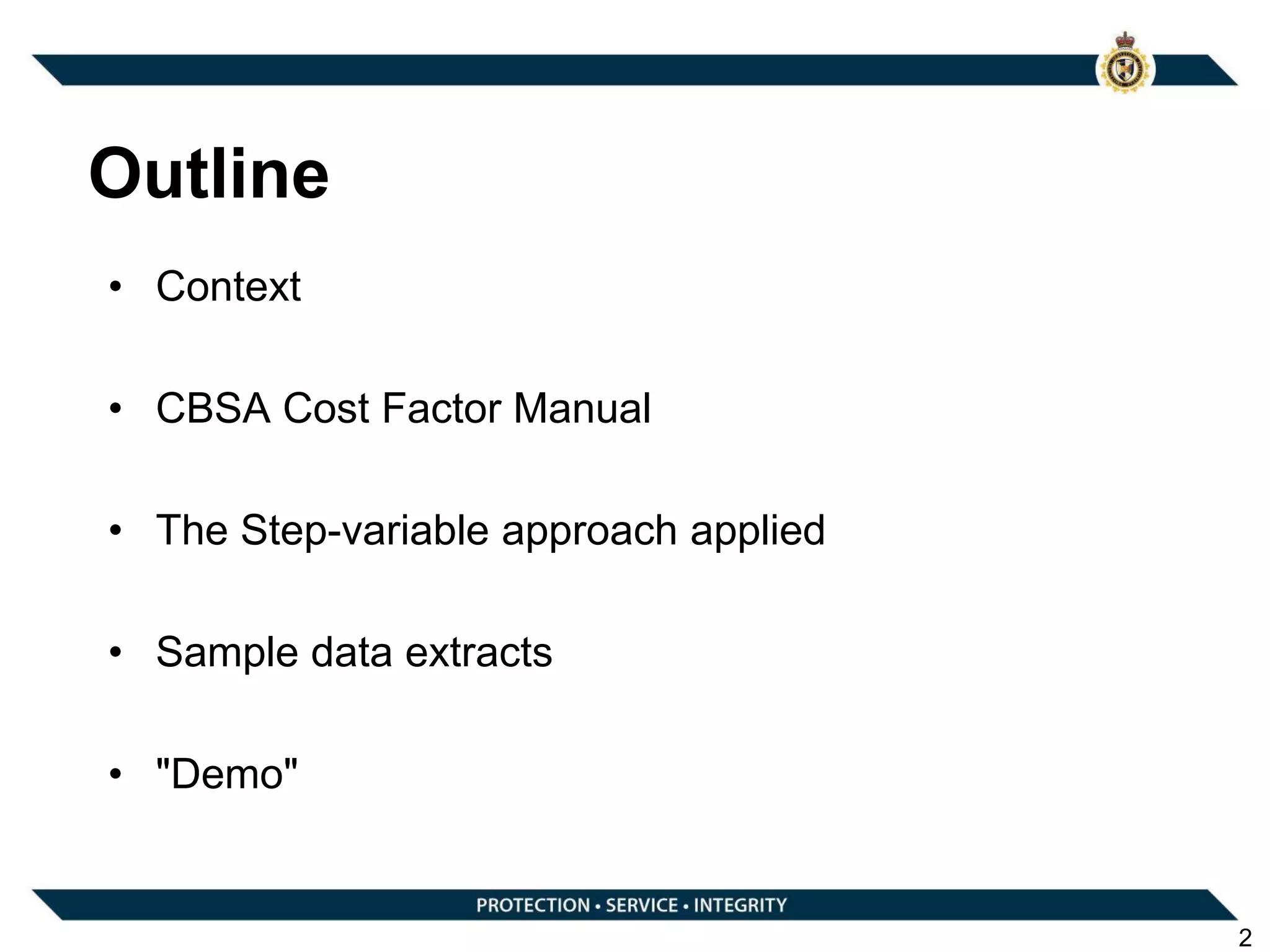 Outline

• Context

• CBSA Cost Factor Manual

• The Step-variable approach applied

• Sample data extracts

• "Demo"

PROTECTION • SERVICE • INTEGRITY

2